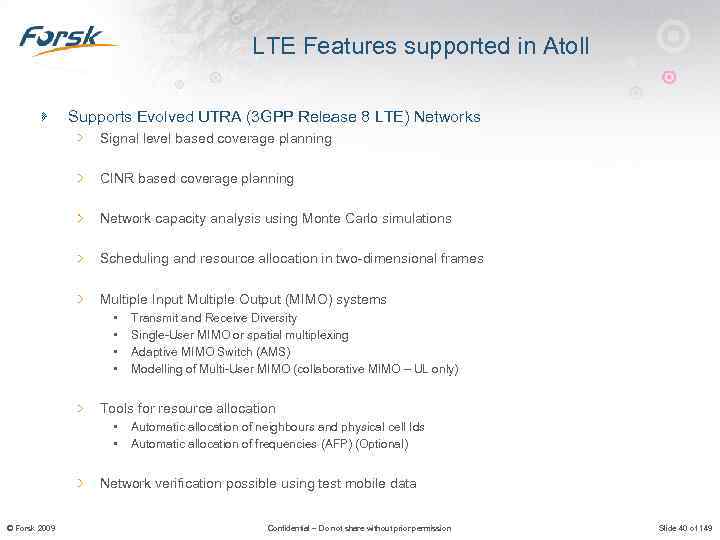 Forsk

LTE Features supported in Atoll

Supports Evolved UTRA (3GPP Release 8 LTE) Networks

Signal level based coverage planning

CINR based coverage planning

Network capacity analysis using Monte Carlo simulations

Scheduling and resource allocation in two-dimensional frames

Multiple Input Multiple Output (MIMO) systems
- Transmit and Receive Diversity
- Single-User MIMO or spatial multiplexing
- Adaptive MIMO Switch (AMS)
- Modelling of Multi-User MIMO (collaborative MIMO – UL only)

Tools for resource allocation
- Automatic allocation of neighbours and physical cell Ids
- Automatic allocation of frequencies (AFP) (Optional)

Network verification possible using test mobile data

© Forsk 2009

Confidential – Do not share without prior permission

Slide 40 of 149